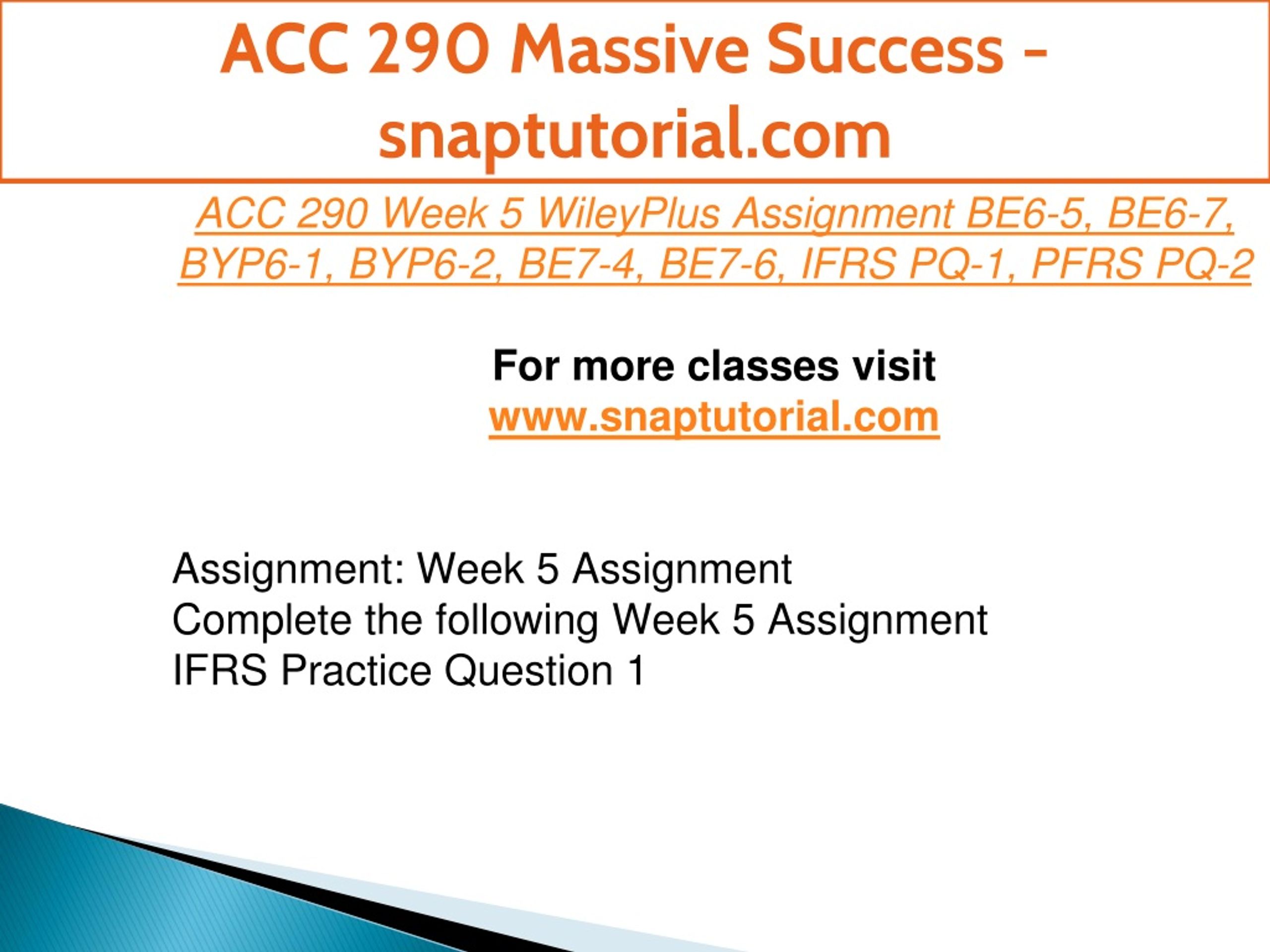 ACC 290 Massive Success - snaptutorial.com

ACC 290 Week 5 WileyPlus Assignment BE6-5, BE6-7, BYP6-1, BYP6-2, BE7-4, BE7-6, IFRS PQ-1, PFRS PQ-2

For more classes visit
www.snaptutorial.com

Assignment: Week 5 Assignment
Complete the following Week 5 Assignment
IFRS Practice Question 1